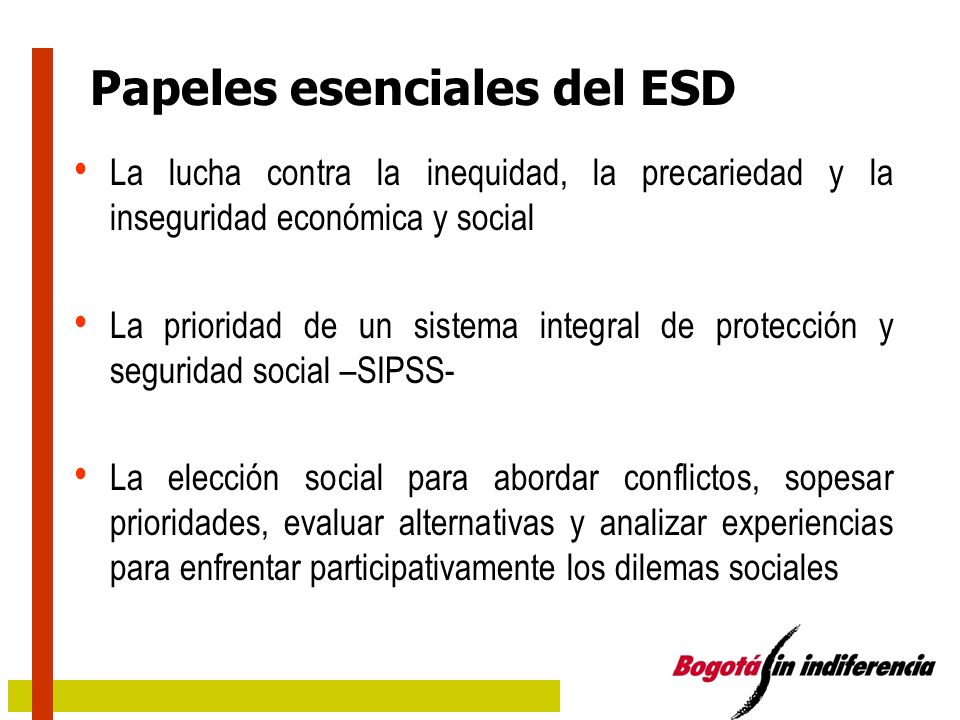 Papeles esenciales del ESD

• La lucha contra la inequidad, la precariedad y la inseguridad económica y social

• La prioridad de un sistema integral de protección y seguridad social –SIPSS-

• La elección social para abordar conflictos, sopesar prioridades, evaluar alternativas y analizar experiencias para enfrentar participativamente los dilemas sociales

Bogotá sin indiferencia